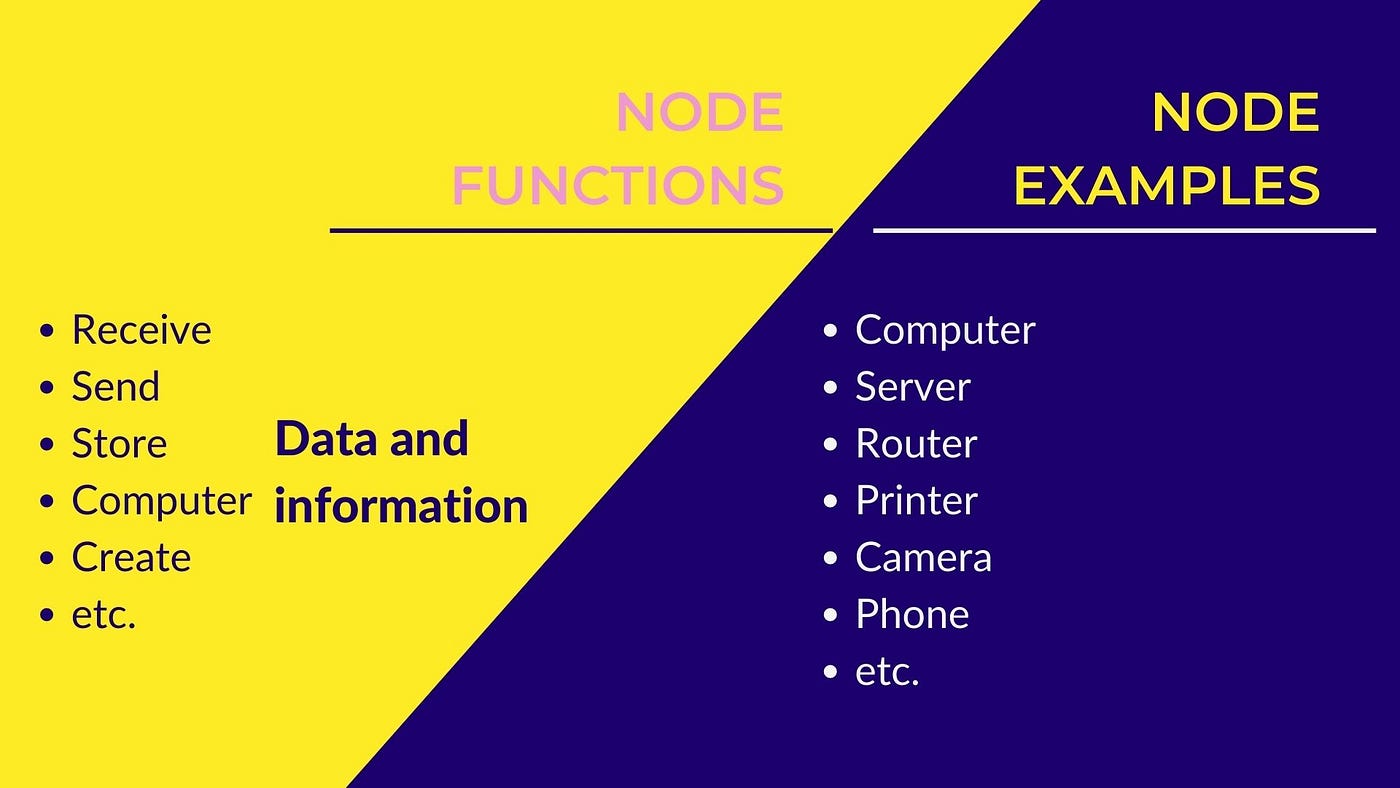 NODE FUNCTIONS

- Receive
- Send
- Store
- Computer
- Create
- etc.

Data and information

NODE EXAMPLES

- Computer
- Server
- Router
- Printer
- Camera
- Phone
- etc.